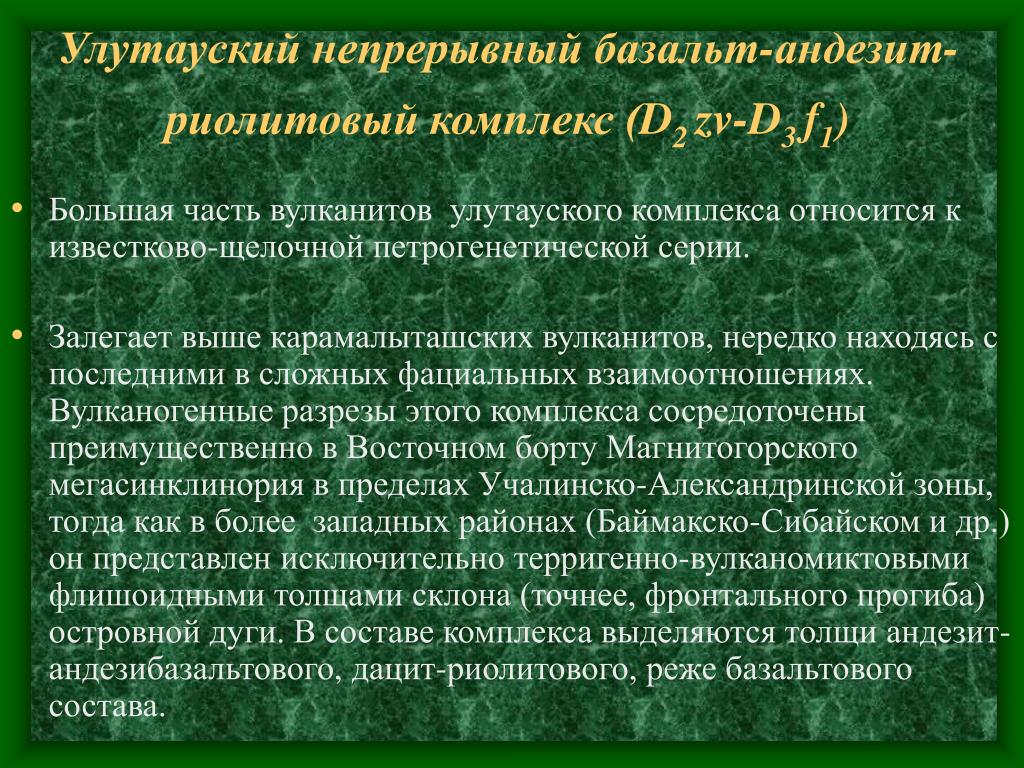 Улутауский непрерывный базальт-андезит-риолитовый комплекс ($D_2zv$-$D_3f_1$)

• Большая часть вулканитов улутауского комплекса относится к известково-щелочной петрогенетической серии.

• Залегает выше карамалыташских вулканитов, нередко находясь с последними в сложных фациальных взаимоотношениях. Вулканогенные разрезы этого комплекса сосредоточены преимущественно в Восточном борту Магнитогорского мегасинклинория в пределах Учалинско-Александринской зоны, тогда как в более западных районах (Баймакско-Сибайском и др.) он представлен исключительно терригенно-вулканомиктовыми флишоидными толщами склона (точнее, фронтального прогиба) островной дуги. В составе комплекса выделяются толщи андезит-андезибазальтового, дацит-риолитового, реже базальтового состава.